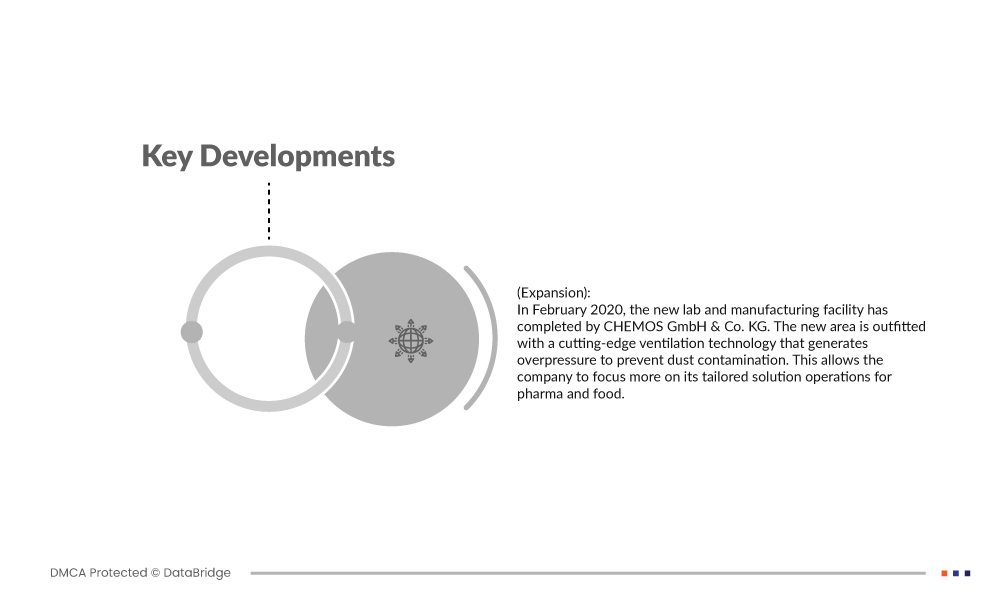 Key Developments

(Expansion):
In February 2020, the new lab and manufacturing facility has completed by CHEMOS GmbH & Co. KG. The new area is outfitted with a cutting-edge ventilation technology that generates overpressure to prevent dust contamination. This allows the company to focus more on its tailored solution operations for pharma and food.

DMCA Protected © DataBridge